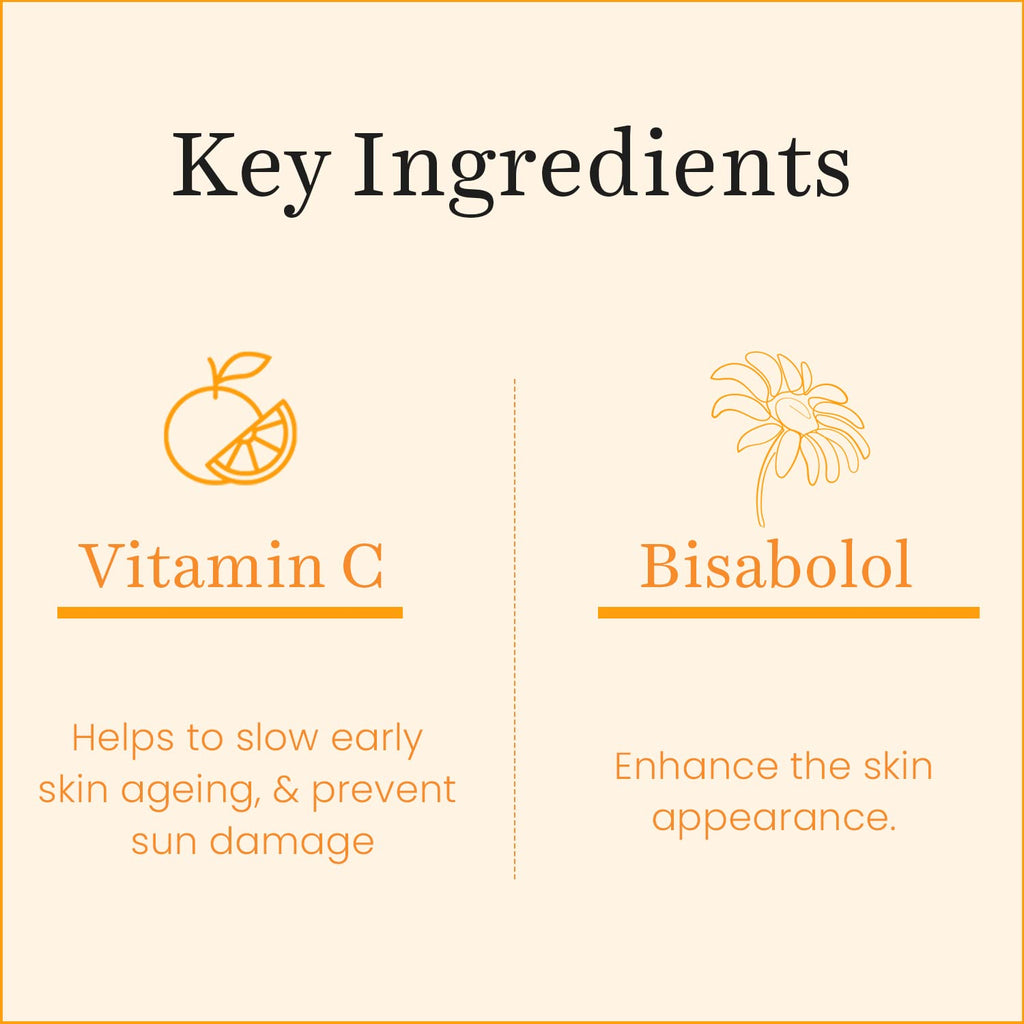 Key Ingredients

Vitamin C

Helps to slow early skin ageing, & prevent sun damage

Bisabolol

Enhance the skin appearance.